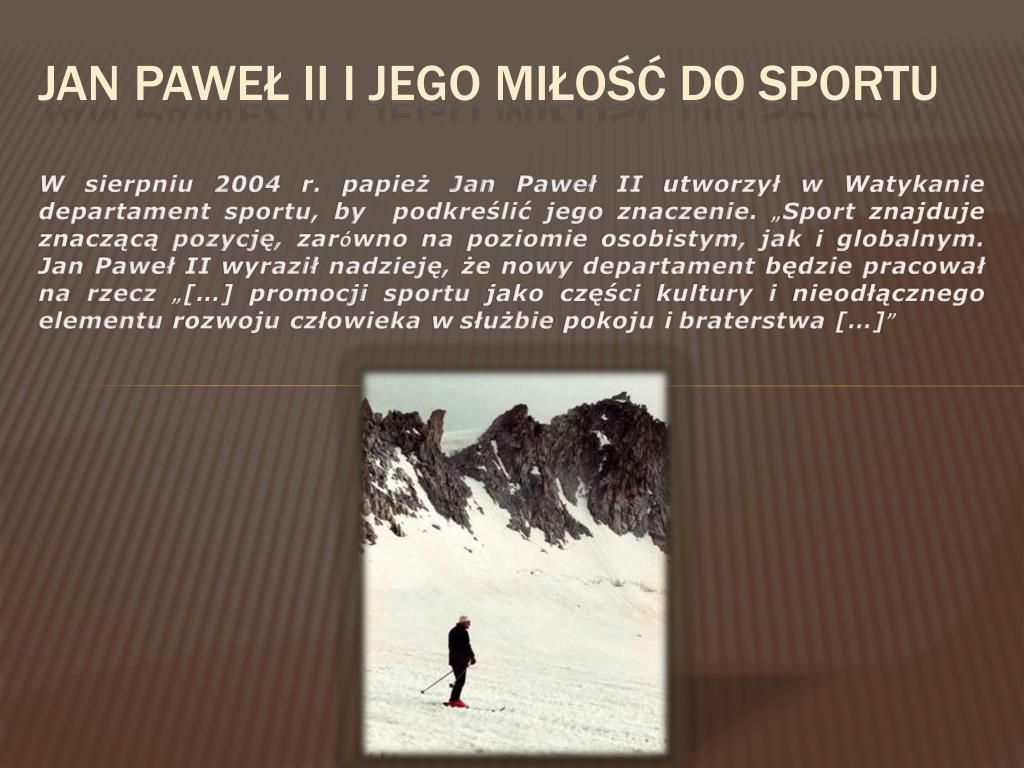 JAN PAWEŁ II I JEGO MIŁOŚĆ DO SPORTU

W sierpniu 2004 r. papież Jan Paweł II utworzył w Watykanie departament sportu, by podkreślić jego znaczenie. „Sport znajduje znaczącą pozycję, zarówno na poziomie osobistym, jak i globalnym. Jan Paweł II wyraził nadzieję, że nowy departament będzie pracował na rzecz „[…] promocji sportu jako części kultury i nieodłącznego elementu rozwoju człowieka w służbie pokoju i braterstwa […]”